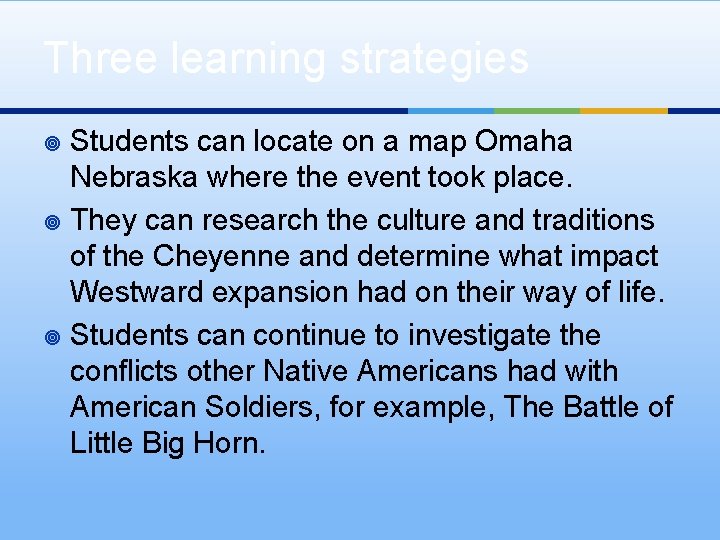 Three learning strategies

Students can locate on a map Omaha Nebraska where the event took place.

They can research the culture and traditions of the Cheyenne and determine what impact Westward expansion had on their way of life.

Students can continue to investigate the conflicts other Native Americans had with American Soldiers, for example, The Battle of Little Big Horn.